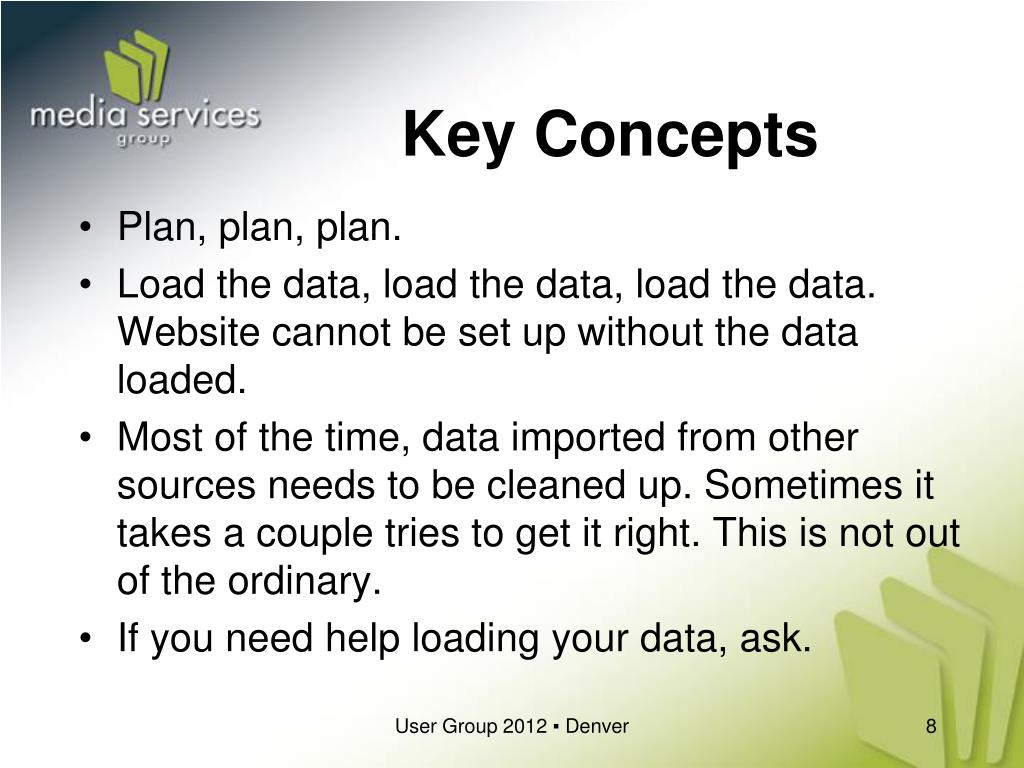 media services
group

Key Concepts

• Plan, plan, plan.
• Load the data, load the data, load the data. Website cannot be set up without the data loaded.
• Most of the time, data imported from other sources needs to be cleaned up. Sometimes it takes a couple tries to get it right. This is not out of the ordinary.
• If you need help loading your data, ask.

User Group 2012 ▪ Denver

8